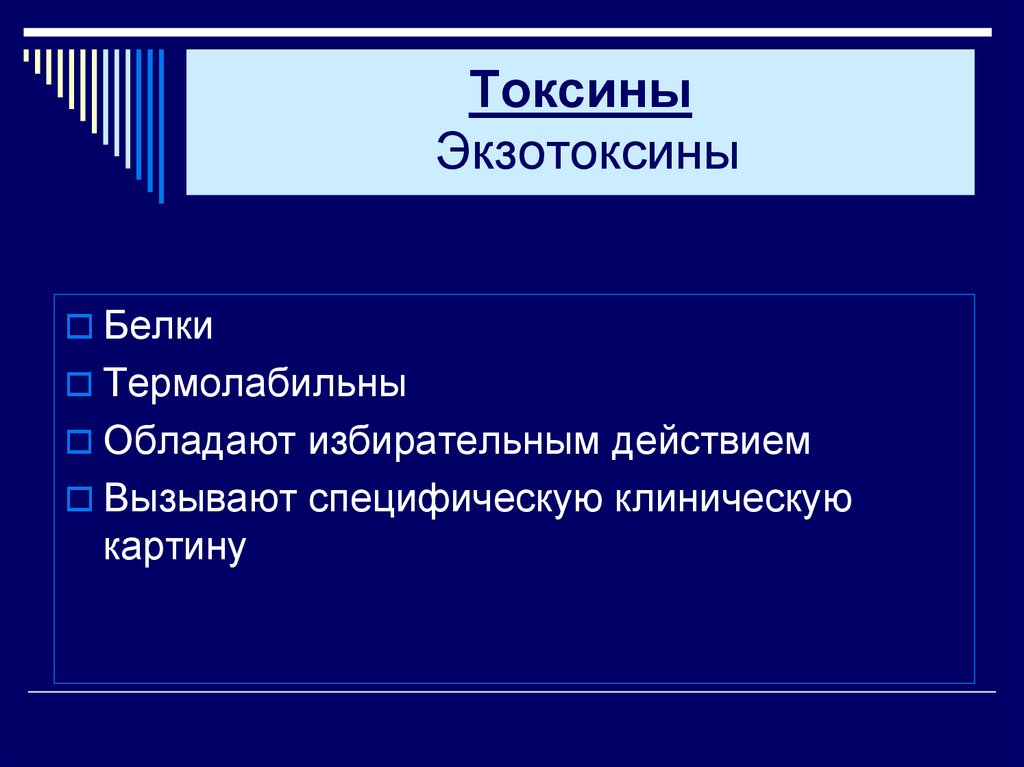 Токсины
Экзотоксины

Белки
Термолабильны
Обладают избирательным действием
Вызывают специфическую клиническую картину